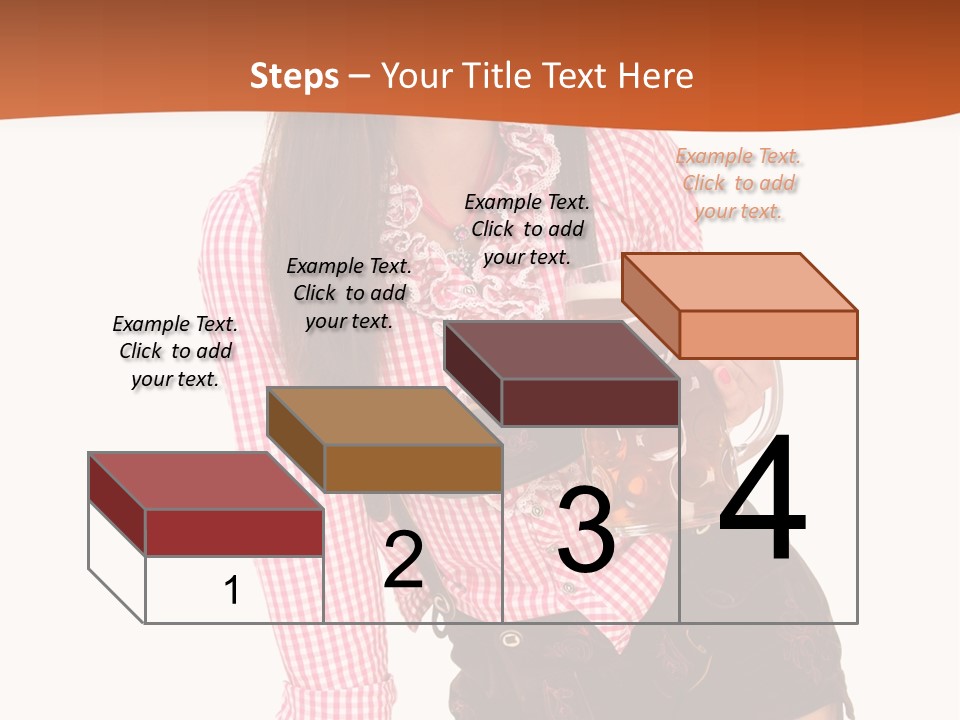 Steps – Your Title Text Here

Example Text. Click to add your text.

Example Text. Click to add your text.

Example Text. Click to add your text.

Example Text. Click to add your text.

1

2

3

4